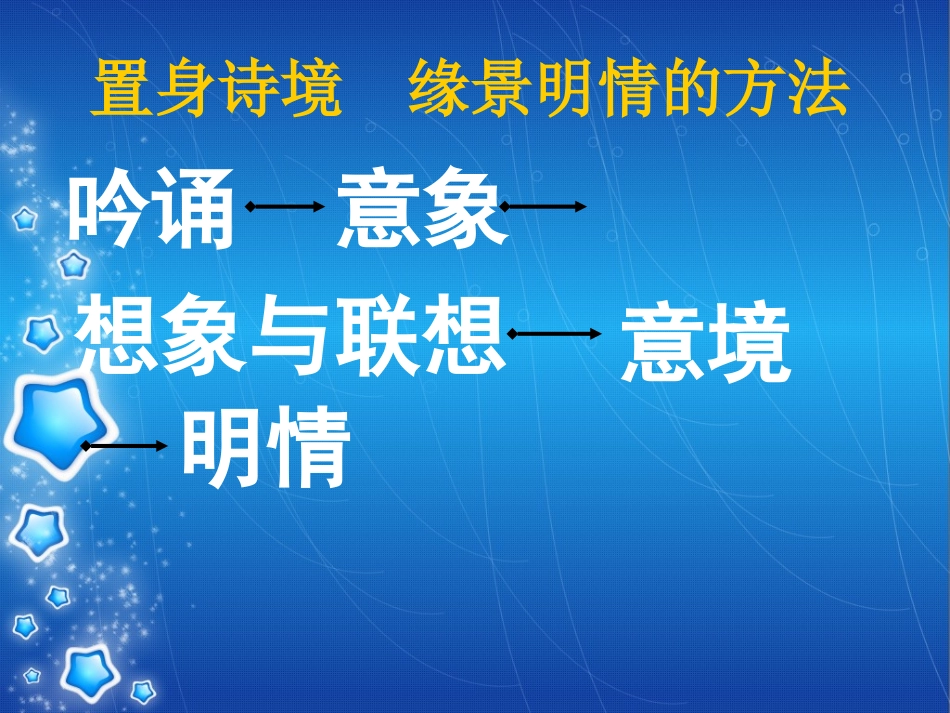 置身诗境　缘景明情的方法

吟诵 → 意象 →

想象与联想 → 意境

→ 明情